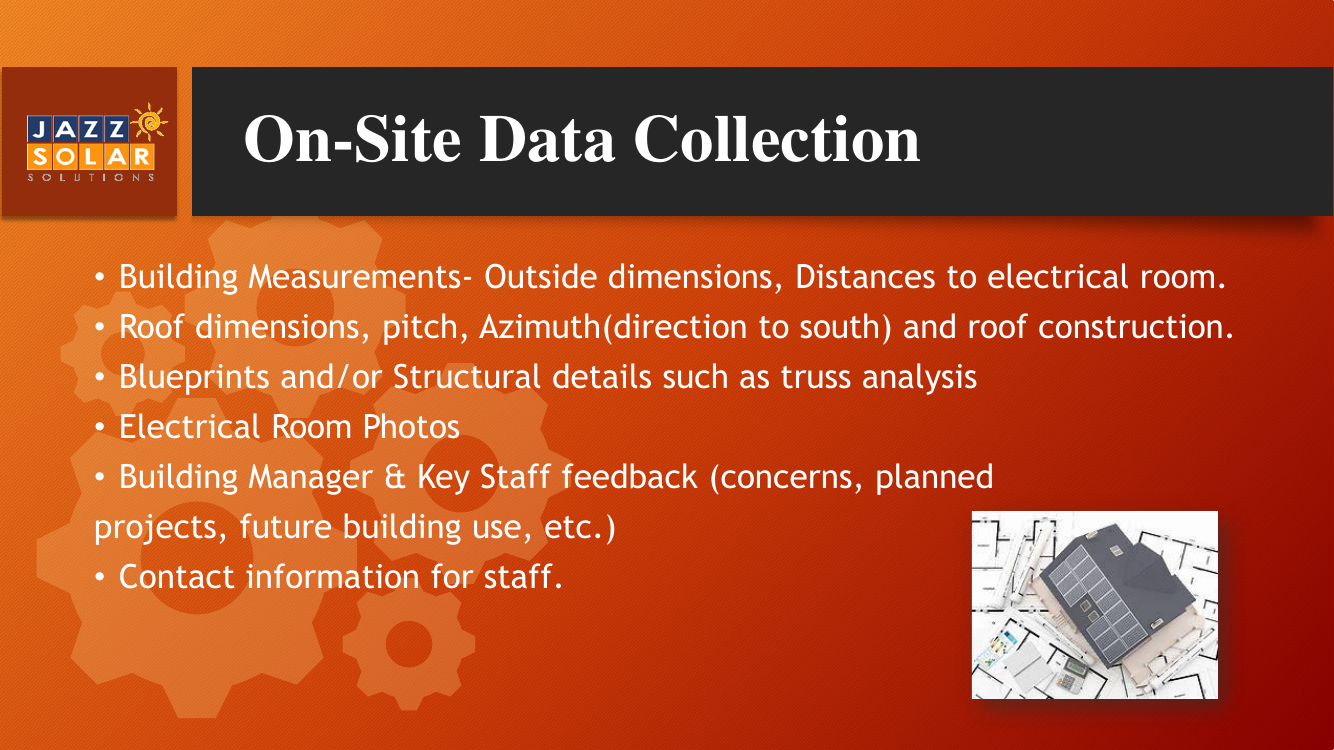 JAZZ SOLAR SOLUTIONS

On-Site Data Collection

• Building Measurements- Outside dimensions, Distances to electrical room.
• Roof dimensions, pitch, Azimuth(direction to south) and roof construction.
• Blueprints and/or Structural details such as truss analysis
• Electrical Room Photos
• Building Manager & Key Staff feedback (concerns, planned projects, future building use, etc.)
• Contact information for staff.